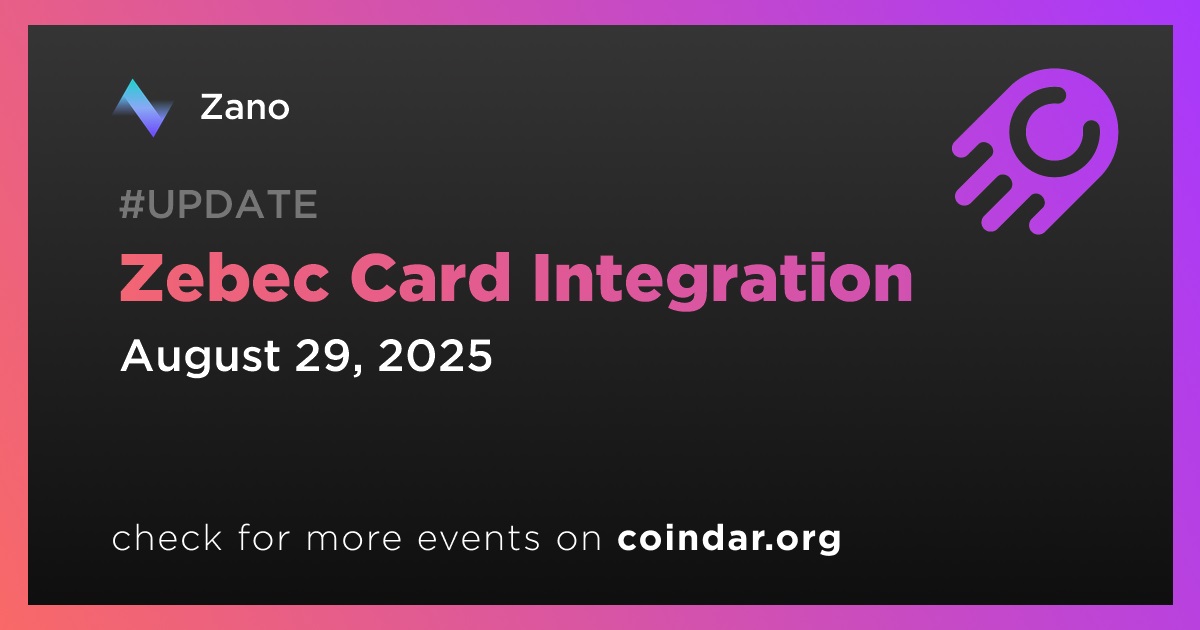 Zano

#UPDATE

Zebec Card Integration

August 29, 2025

check for more events on coindar.org